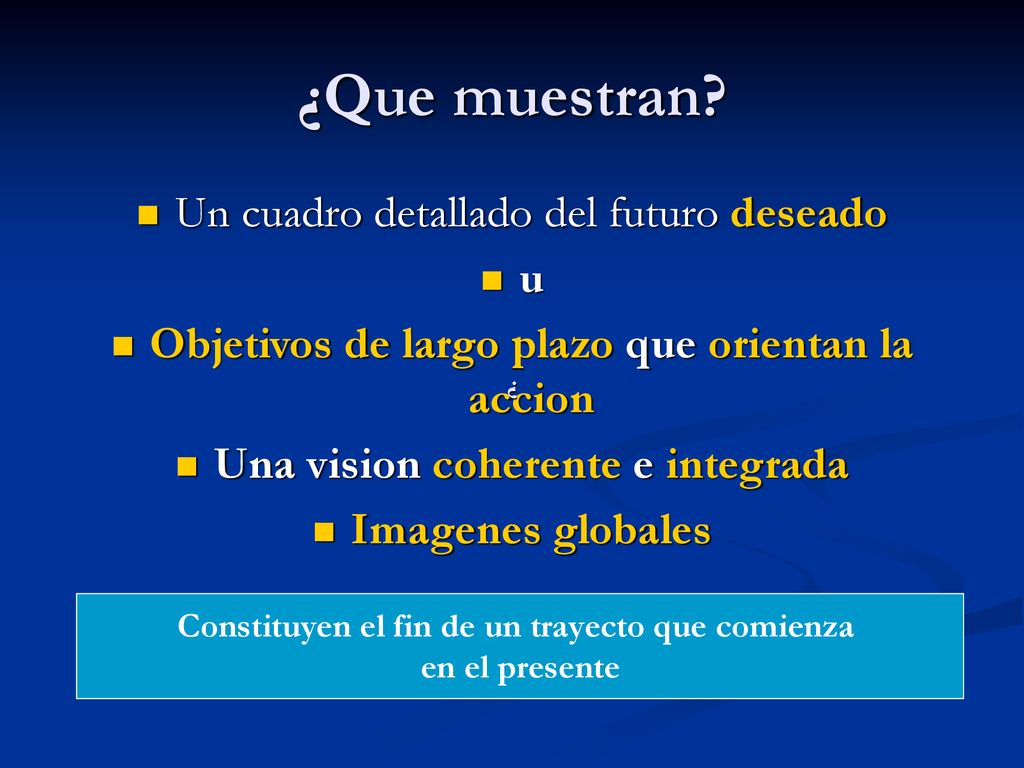 ¿Que muestran?

- Un cuadro detallado del futuro deseado
- u
- Objetivos de largo plazo que orientan la accion
- Una vision coherente e integrada
- Imagenes globales

Constituyen el fin de un trayecto que comienza en el presente